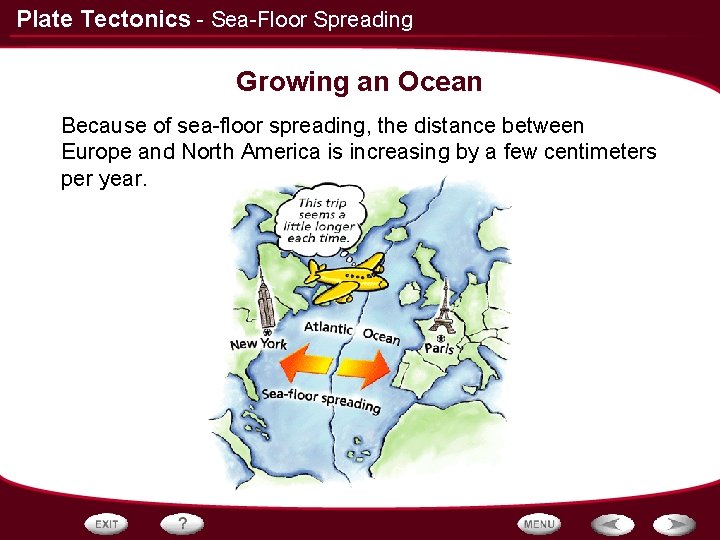 Plate Tectonics - Sea-Floor Spreading

Growing an Ocean

Because of sea-floor spreading, the distance between Europe and North America is increasing by a few centimeters per year.

This trip seems a little longer each time.

New York

Atlantic Ocean

Paris

Sea-floor spreading

EXIT

?

MENU